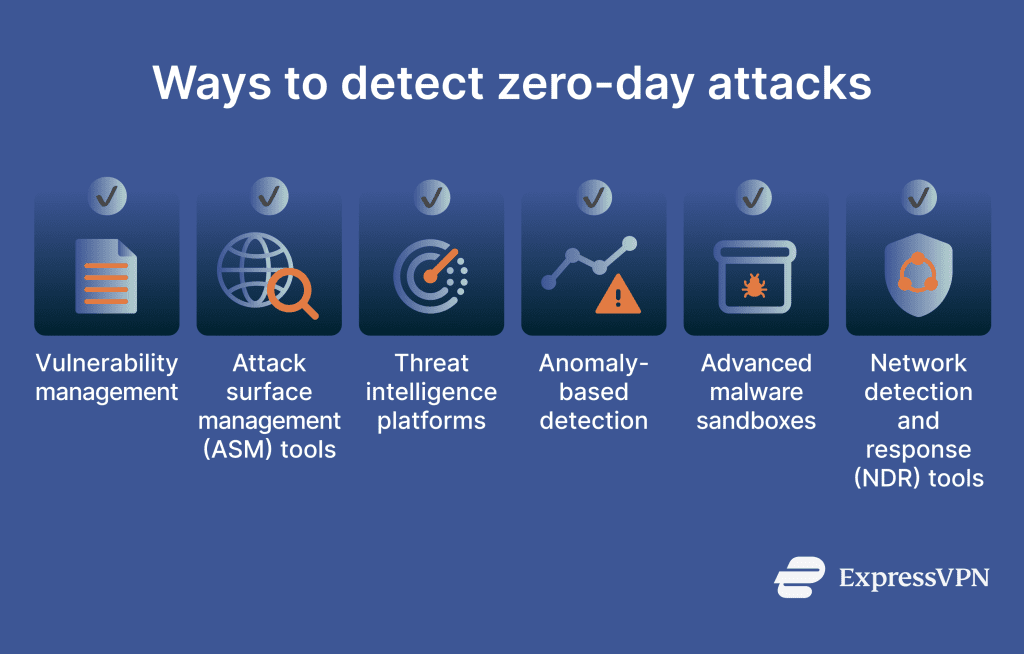 Ways to detect zero-day attacks

Vulnerability management

Attack surface management (ASM) tools

Threat intelligence platforms

Anomaly-based detection

Advanced malware sandboxes

Network detection and response (NDR) tools

ExpressVPN